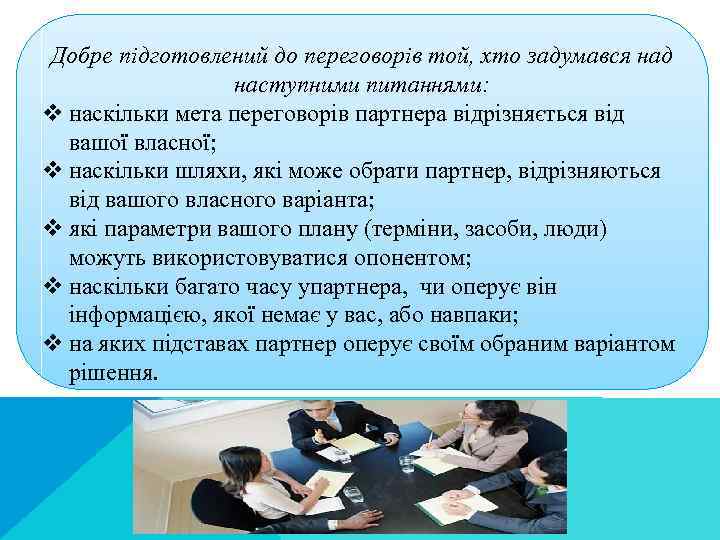 Добре підготовлений до переговорів той, хто задумався над наступними питаннями:

❖ наскільки мета переговорів партнера відрізняється від вашої власної;
❖ наскільки шляхи, які може обрати партнер, відрізняються від вашого власного варіанта;
❖ які параметри вашого плану (терміни, засоби, люди) можуть використовуватися опонентом;
❖ наскільки багато часу упартнера, чи оперує він інформацією, якої немає у вас, або навпаки;
❖ на яких підставах партнер оперує своїм обраним варіантом рішення.